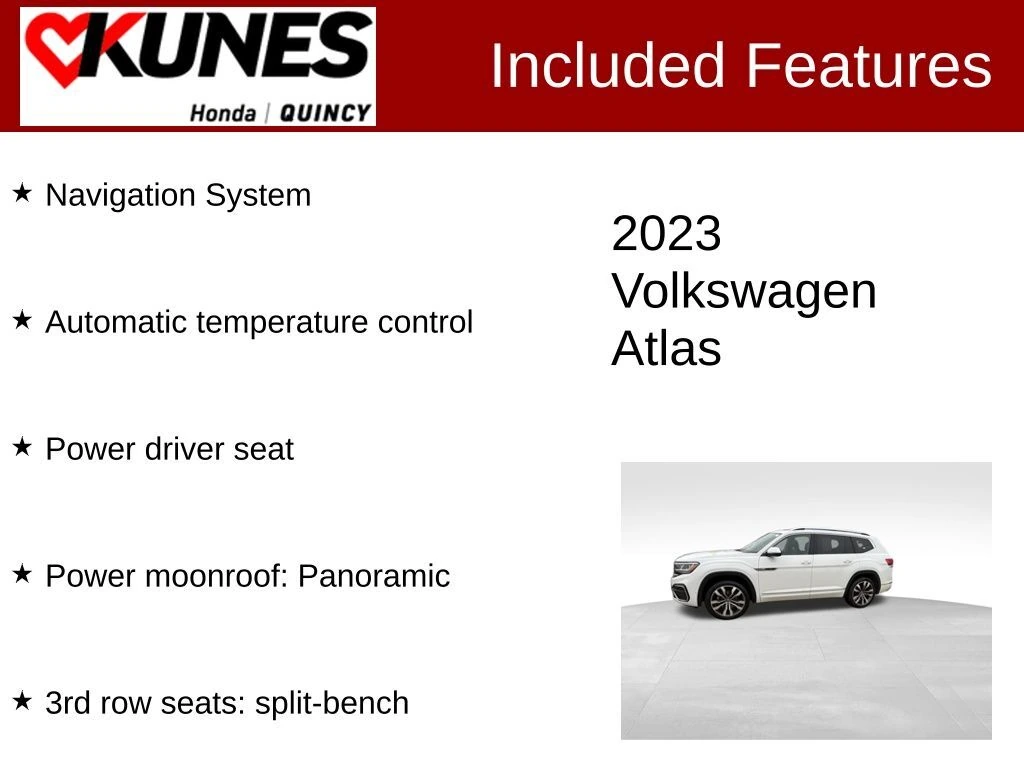 KUNES
Honda | QUINCY

Included Features

★ Navigation System

★ Automatic temperature control

★ Power driver seat

★ Power moonroof: Panoramic

★ 3rd row seats: split-bench

2023 Volkswagen Atlas